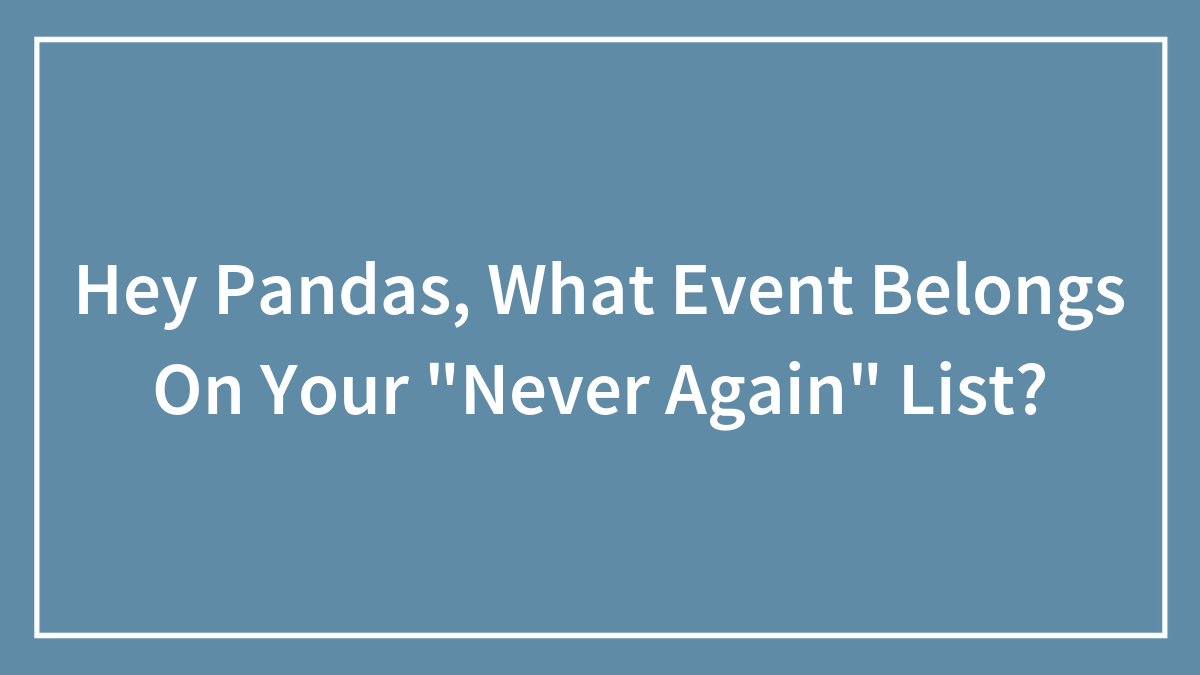 Hey Pandas, What Event Belongs On Your "Never Again" List?